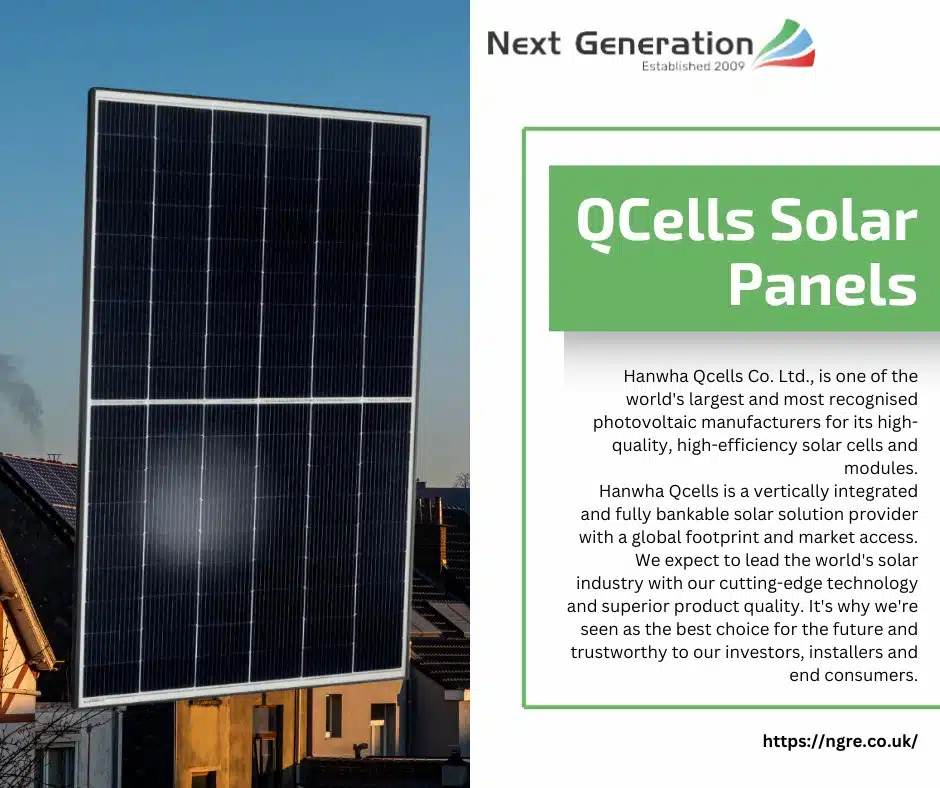 Next Generation
Established 2009

QCells Solar Panels

Hanwha Qcells Co. Ltd., is one of the world's largest and most recognised photovoltaic manufacturers for its high-quality, high-efficiency solar cells and modules.
Hanwha Qcells is a vertically integrated and fully bankable solar solution provider with a global footprint and market access. We expect to lead the world's solar industry with our cutting-edge technology and superior product quality. It's why we're seen as the best choice for the future and trustworthy to our investors, installers and end consumers.

https://ngre.co.uk/